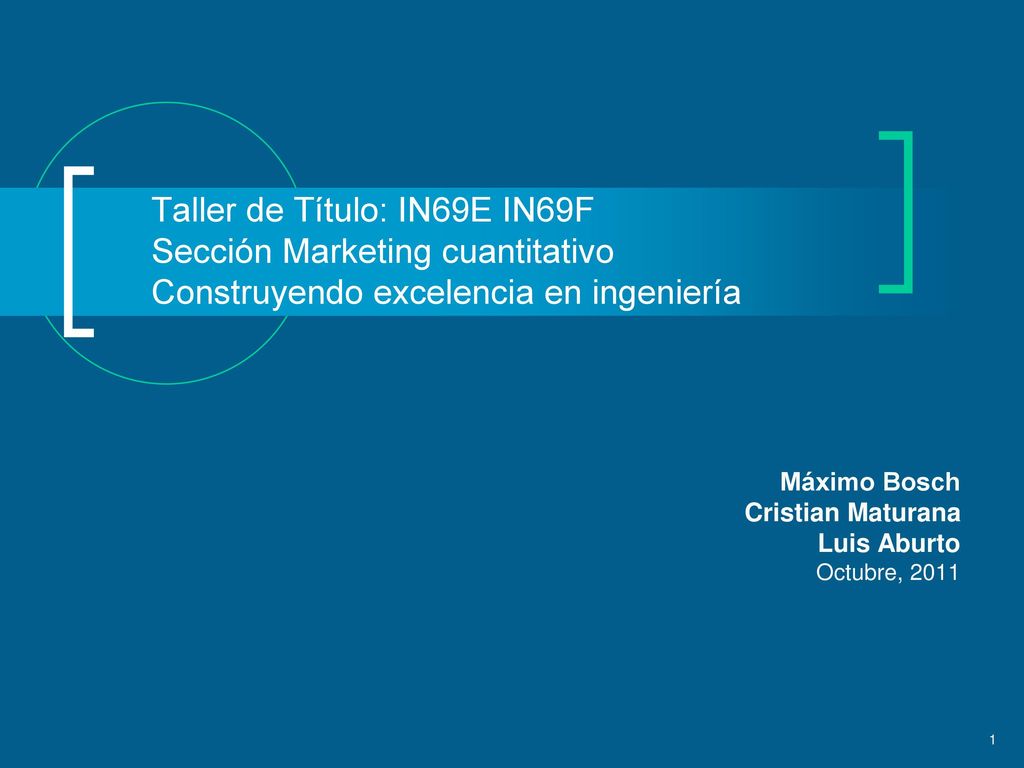 Taller de Título: IN69E IN69F
Sección Marketing cuantitativo
Construyendo excelencia en ingeniería

Máximo Bosch
Cristian Maturana
Luis Aburto
Octubre, 2011

1